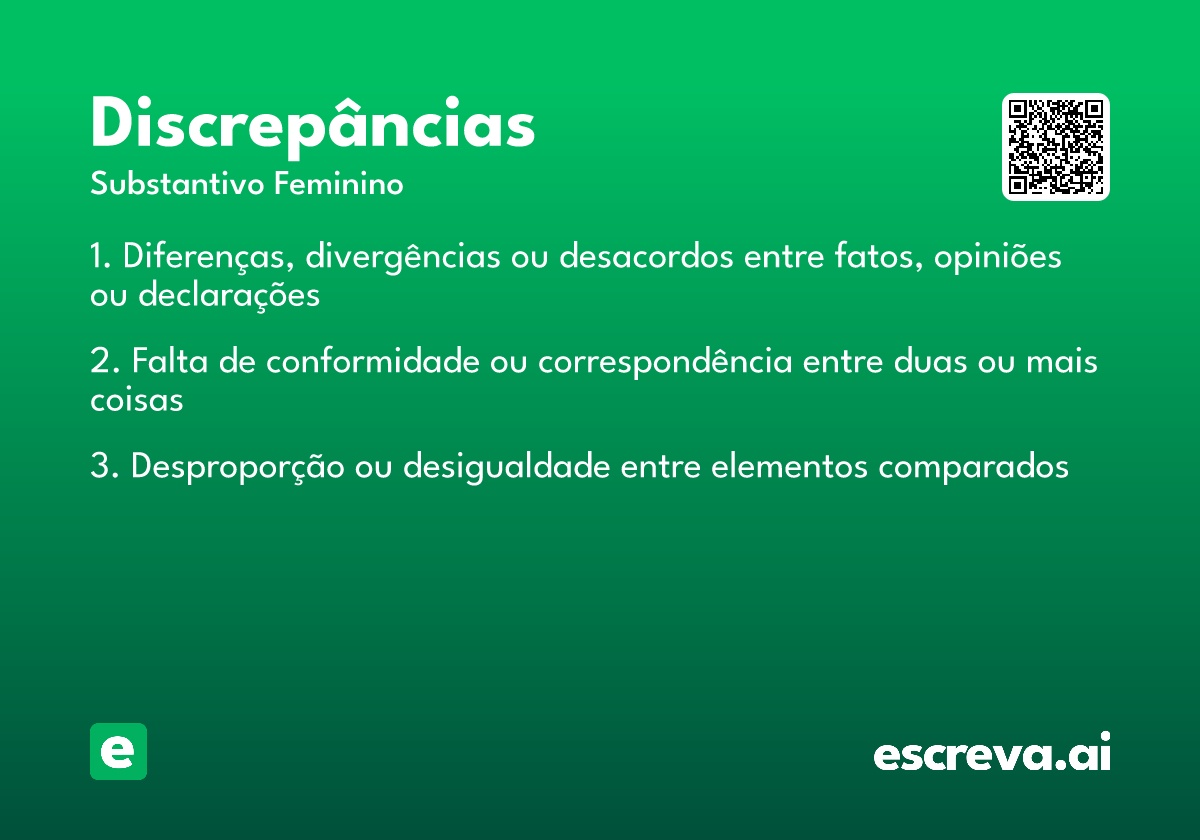 Discrepâncias
Substantivo Feminino

1. Diferenças, divergências ou desacordos entre fatos, opiniões ou declarações

2. Falta de conformidade ou correspondência entre duas ou mais coisas

3. Desproporção ou desigualdade entre elementos comparados

e

escreva.ai